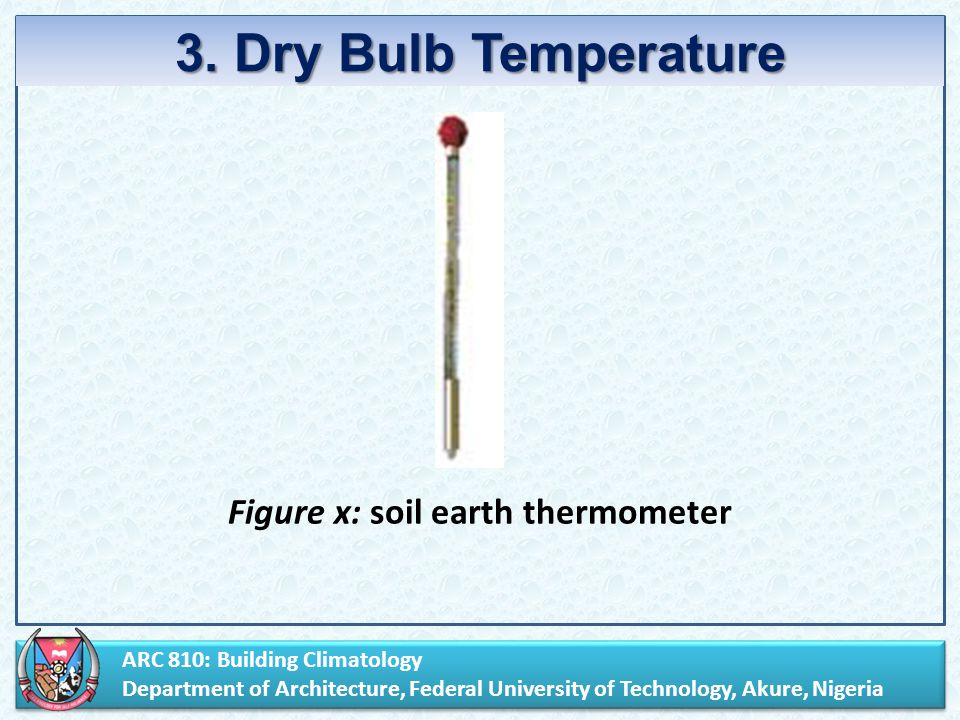 3. Dry Bulb Temperature

Figure x: soil earth thermometer

ARC 810: Building Climatology
Department of Architecture, Federal University of Technology, Akure, Nigeria